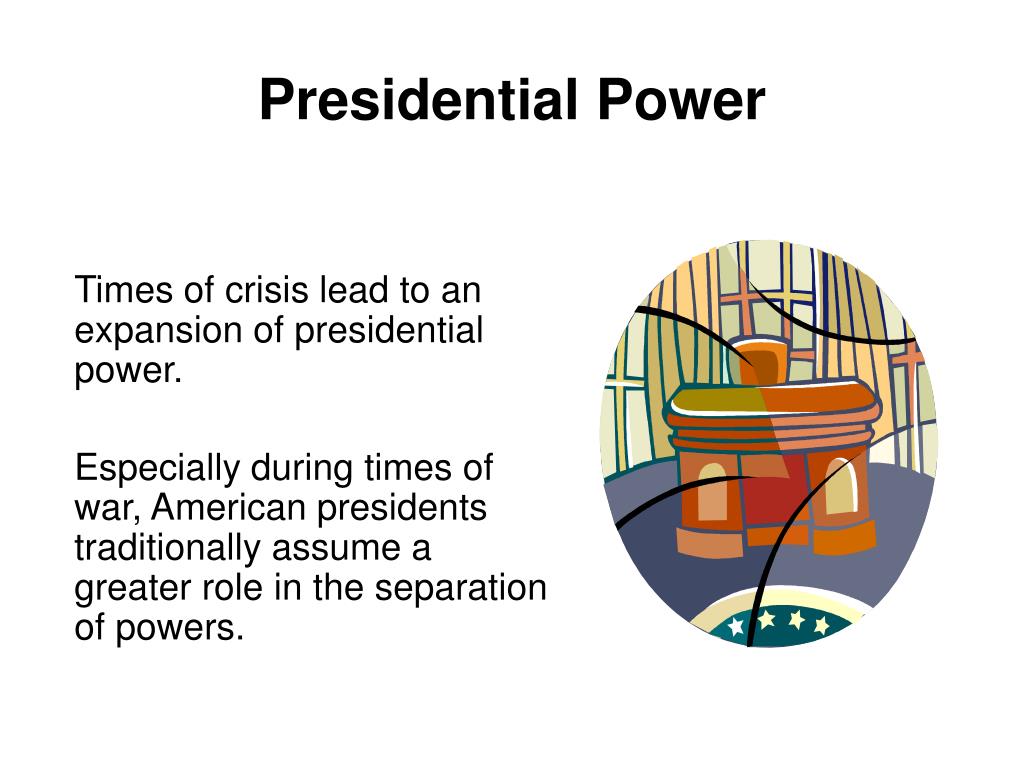 Presidential Power

Times of crisis lead to an expansion of presidential power.

Especially during times of war, American presidents traditionally assume a greater role in the separation of powers.